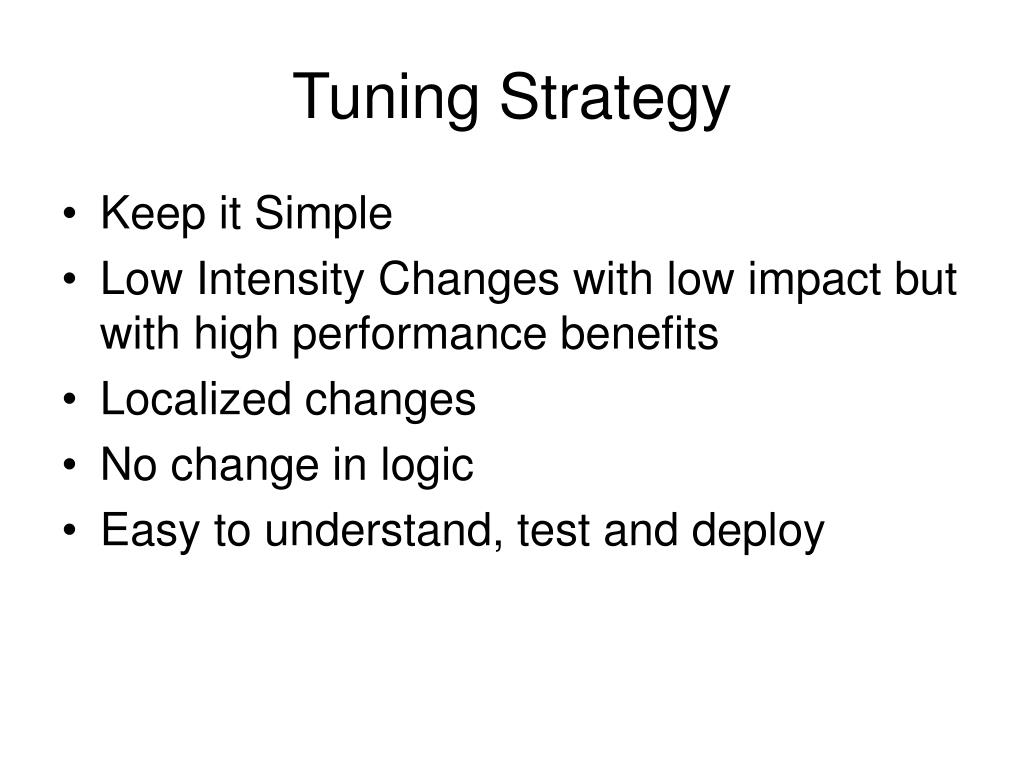 Tuning Strategy

• Keep it Simple
• Low Intensity Changes with low impact but with high performance benefits
• Localized changes
• No change in logic
• Easy to understand, test and deploy